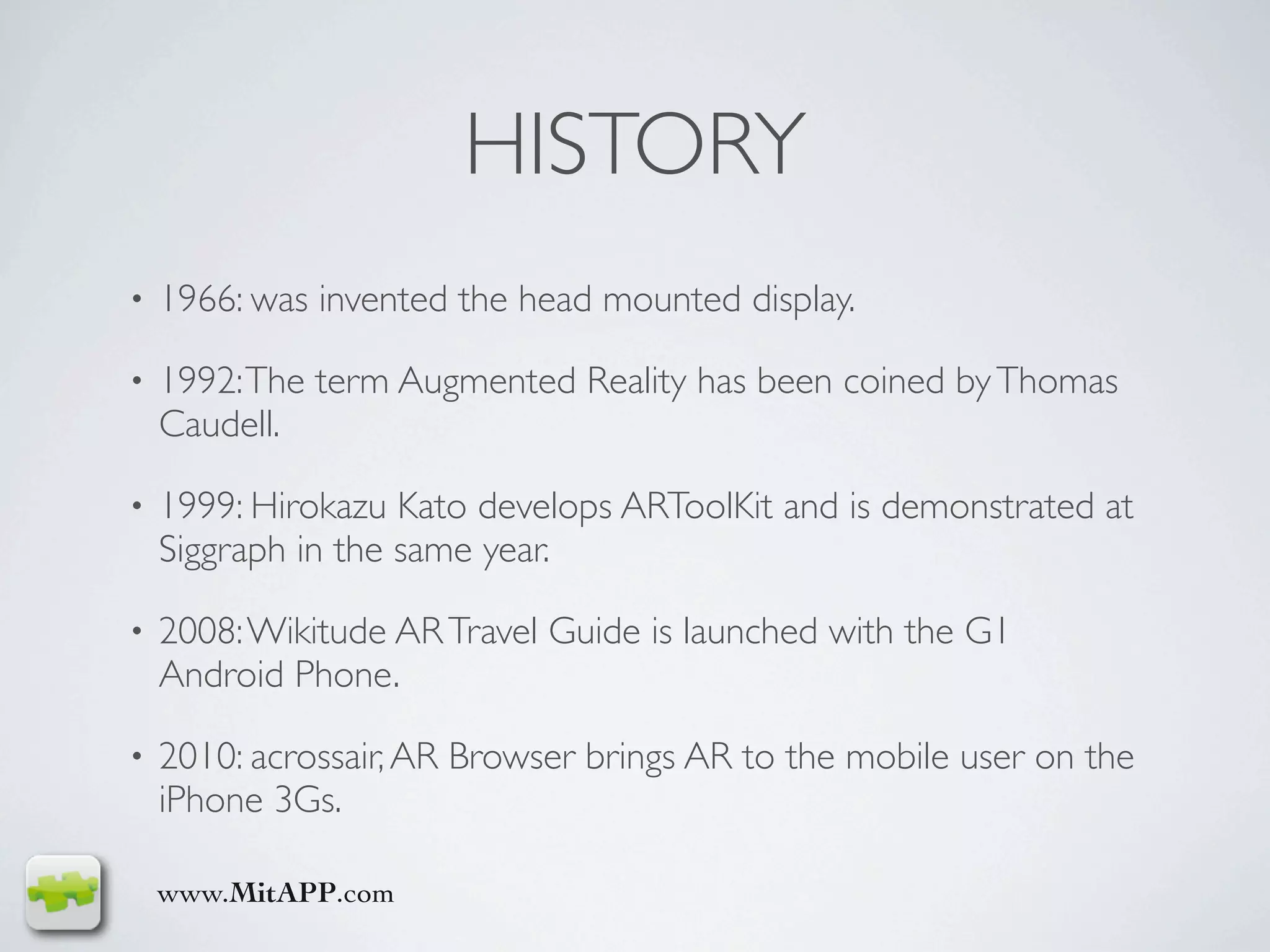 HISTORY

• 1966: was invented the head mounted display.

• 1992: The term Augmented Reality has been coined by Thomas Caudell.

• 1999: Hirokazu Kato develops ARToolKit and is demonstrated at Siggraph in the same year.

• 2008: Wikitude AR Travel Guide is launched with the G1 Android Phone.

• 2010: acrossair, AR Browser brings AR to the mobile user on the iPhone 3Gs.

www.MitAPP.com